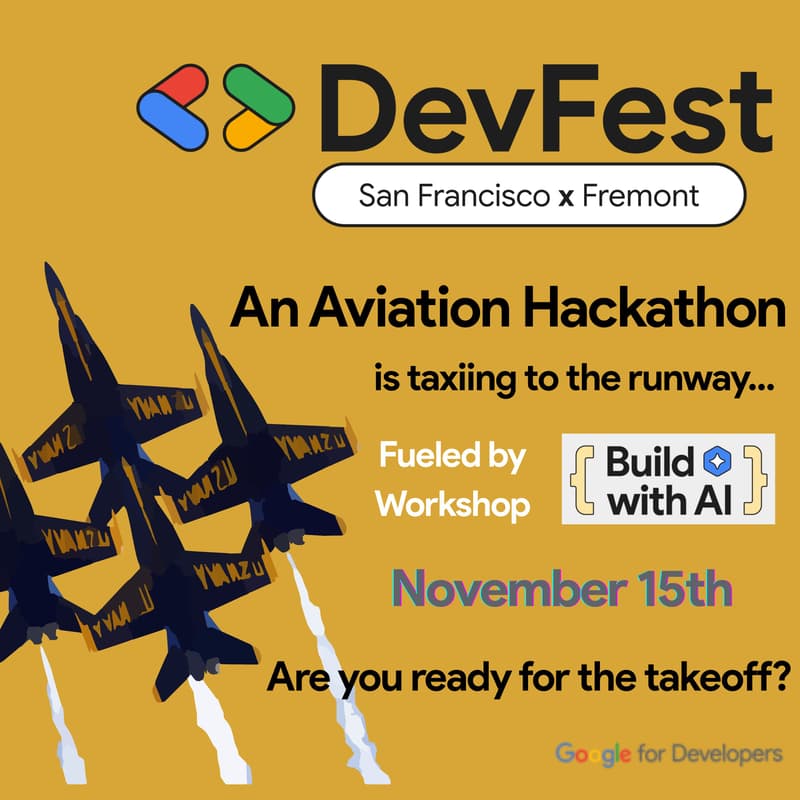 DevFest

San Francisco x Fremont

An Aviation Hackathon

is taxiing to the runway...

Fueled by Workshop

{ Build with AI }

November 15th

Are you ready for the takeoff?

Google for Developers